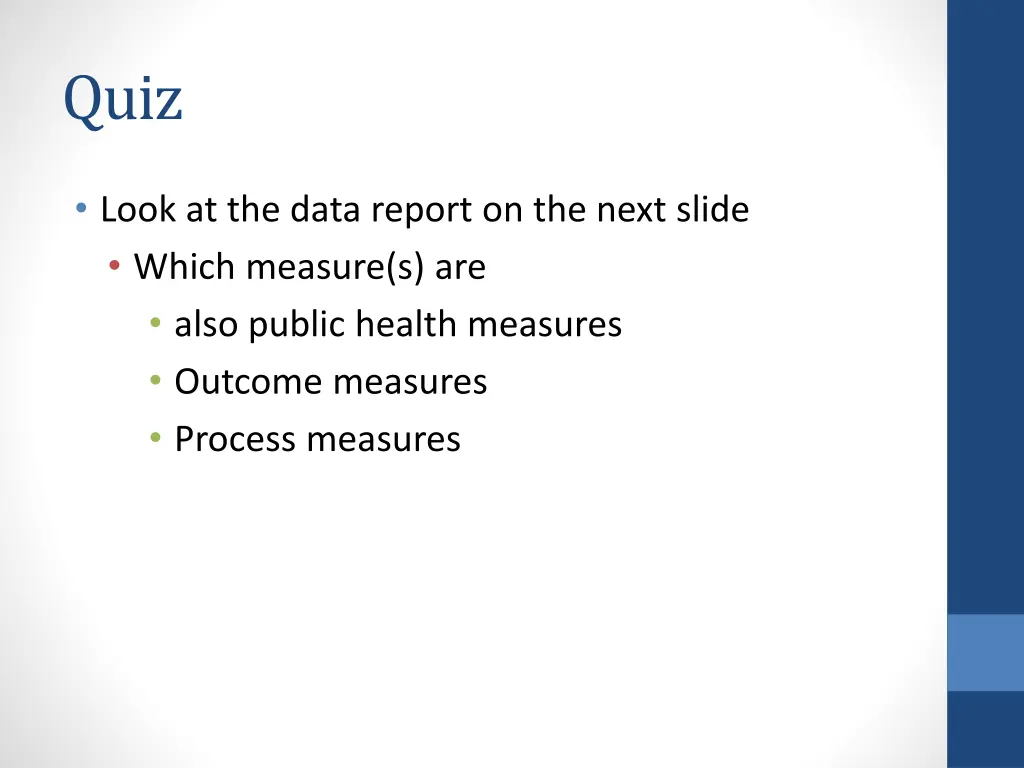 Quiz

• Look at the data report on the next slide
  • Which measure(s) are
    • also public health measures
    • Outcome measures
    • Process measures